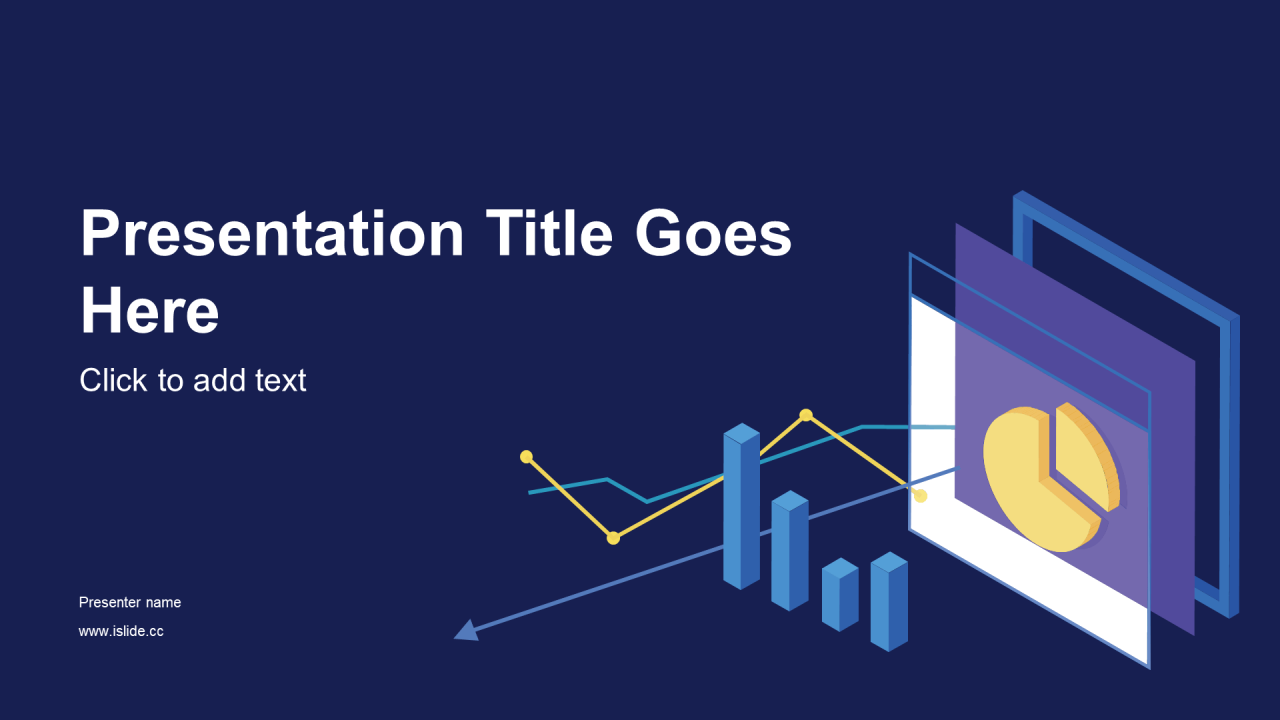 Presentation Title Goes Here

Click to add text

Presenter name

www.islide.cc